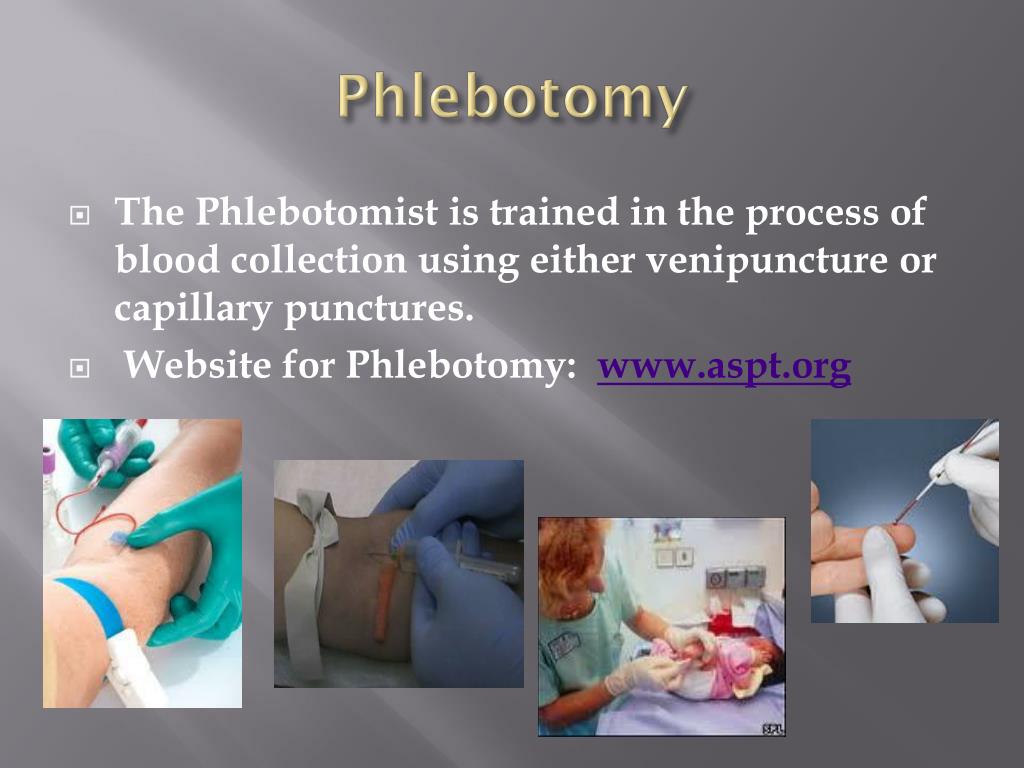 Phlebotomy

The Phlebotomist is trained in the process of blood collection using either venipuncture or capillary punctures.

Website for Phlebotomy: www.aspt.org

SPL